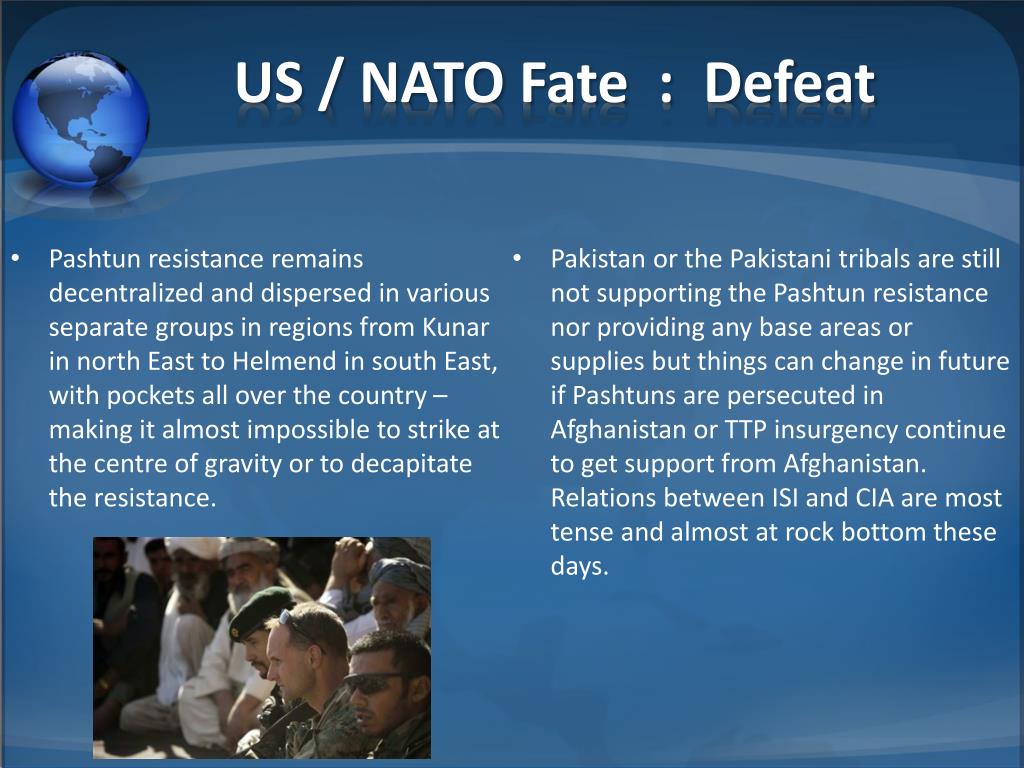 US / NATO Fate : Defeat

• Pashtun resistance remains decentralized and dispersed in various separate groups in regions from Kunar in north East to Helmend in south East, with pockets all over the country – making it almost impossible to strike at the centre of gravity or to decapitate the resistance.

• Pakistan or the Pakistani tribals are still not supporting the Pashtun resistance nor providing any base areas or supplies but things can change in future if Pashtuns are persecuted in Afghanistan or TTP insurgency continue to get support from Afghanistan. Relations between ISI and CIA are most tense and almost at rock bottom these days.